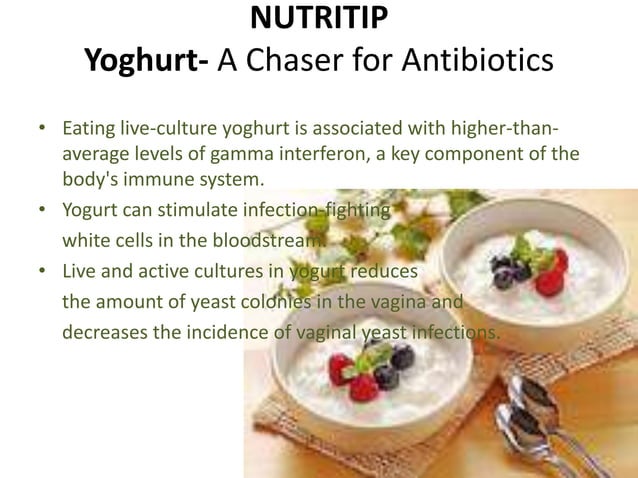 NUTRITIP
Yoghurt- A Chaser for Antibiotics

• Eating live-culture yoghurt is associated with higher-than-average levels of gamma interferon, a key component of the body's immune system.
• Yogurt can stimulate infection-fighting white cells in the bloodstream.
• Live and active cultures in yogurt reduces the amount of yeast colonies in the vagina and decreases the incidence of vaginal yeast infections.